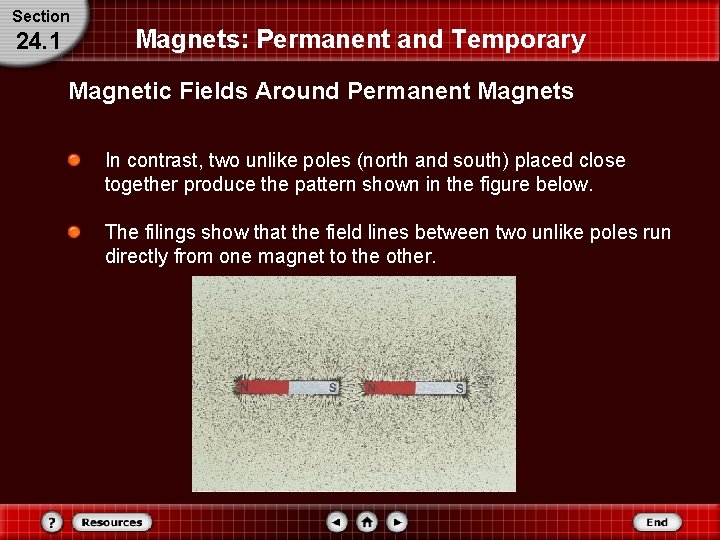 Section
24.1

Magnets: Permanent and Temporary

Magnetic Fields Around Permanent Magnets

In contrast, two unlike poles (north and south) placed close together produce the pattern shown in the figure below.

The filings show that the field lines between two unlike poles run directly from one magnet to the other.

N S N S

?
Resources
End